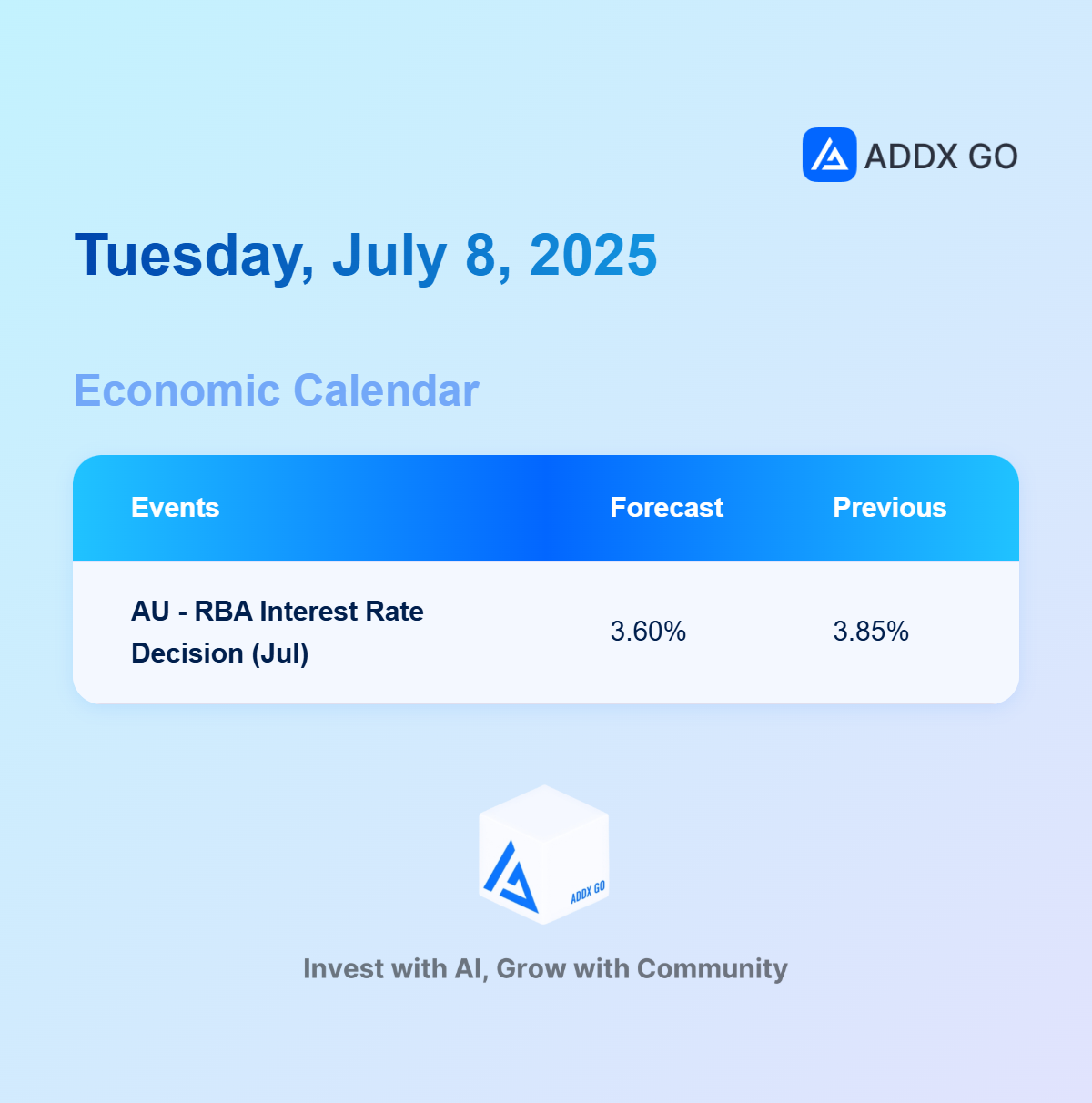 ADDX GO

Tuesday, July 8, 2025

Economic Calendar

| Events | Forecast | Previous |
|---|---|---|
| AU - RBA Interest Rate Decision (Jul) | 3.60% | 3.85% |

ADDX GO

Invest with AI, Grow with Community